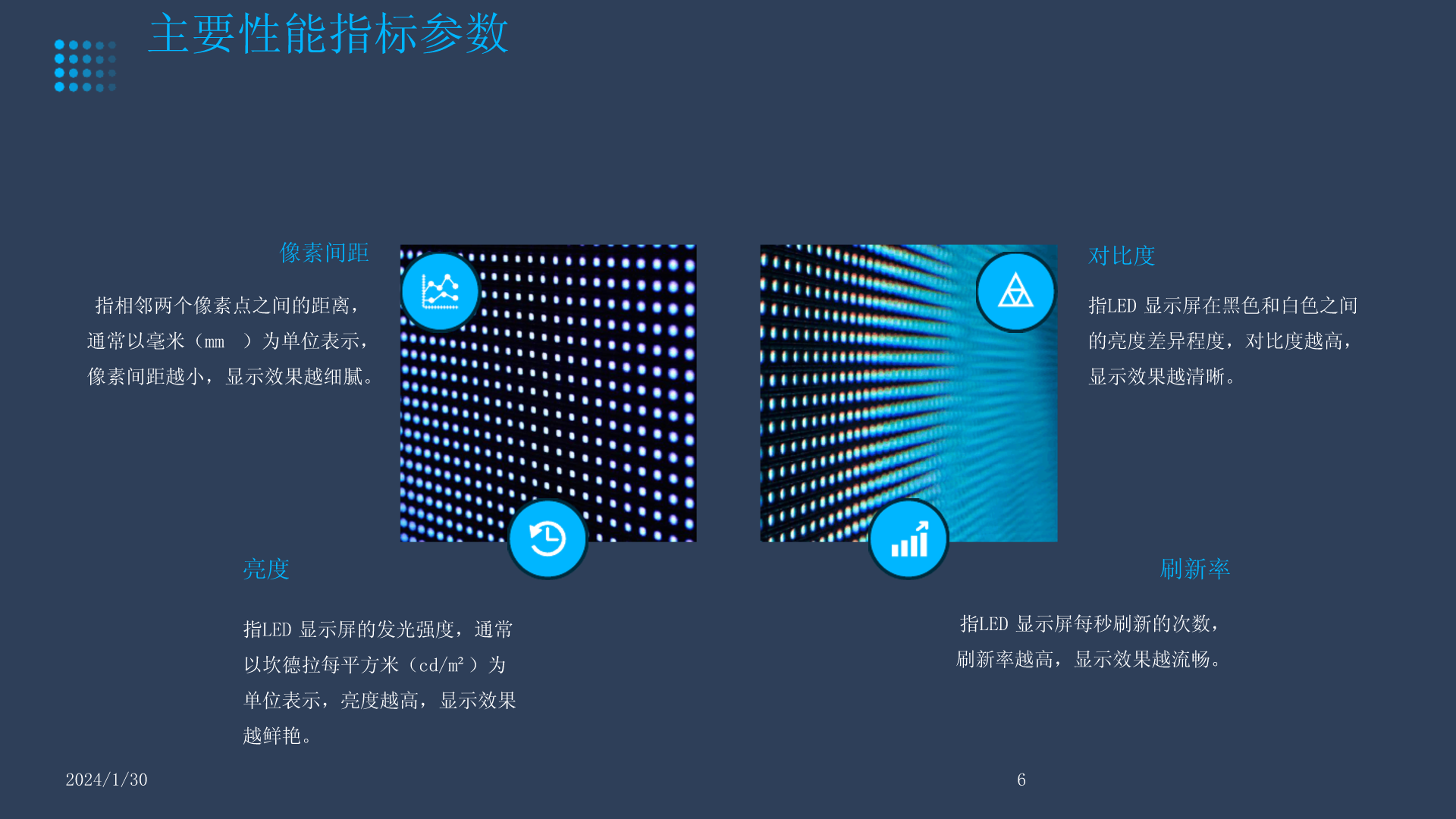 主要性能指标参数

像素间距

指相邻两个像素点之间的距离，通常以毫米（mm ）为单位表示，像素间距越小，显示效果越细腻。

对比度

指LED 显示屏在黑色和白色之间的亮度差异程度，对比度越高，显示效果越清晰。

亮度

指LED 显示屏的发光强度，通常以坎德拉每平方米（cd/m²）为单位表示，亮度越高，显示效果越鲜艳。

刷新率

指LED 显示屏每秒刷新的次数，刷新率越高，显示效果越流畅。

2024/1/30

6